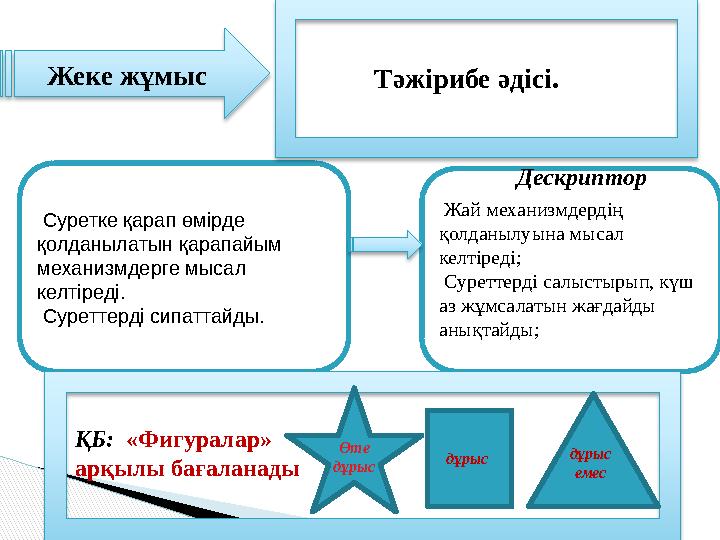 Жеке жұмыс

Тәжірибе әдісі.

Суретке қарап өмірде қолданылатын қарапайым механизмдерге мысал келтіреді.
Суреттерді сипаттайды.

Дескриптор

Жай механизмдердің қолданылуына мысал келтіреді;
Суреттерді салыстырып, күш аз жұмсалатын жағдайды анықтайды;

ҚБ: «Фигуралар» арқылы бағаланады

Өте дұрыс

дұрыс

дұрыс емес